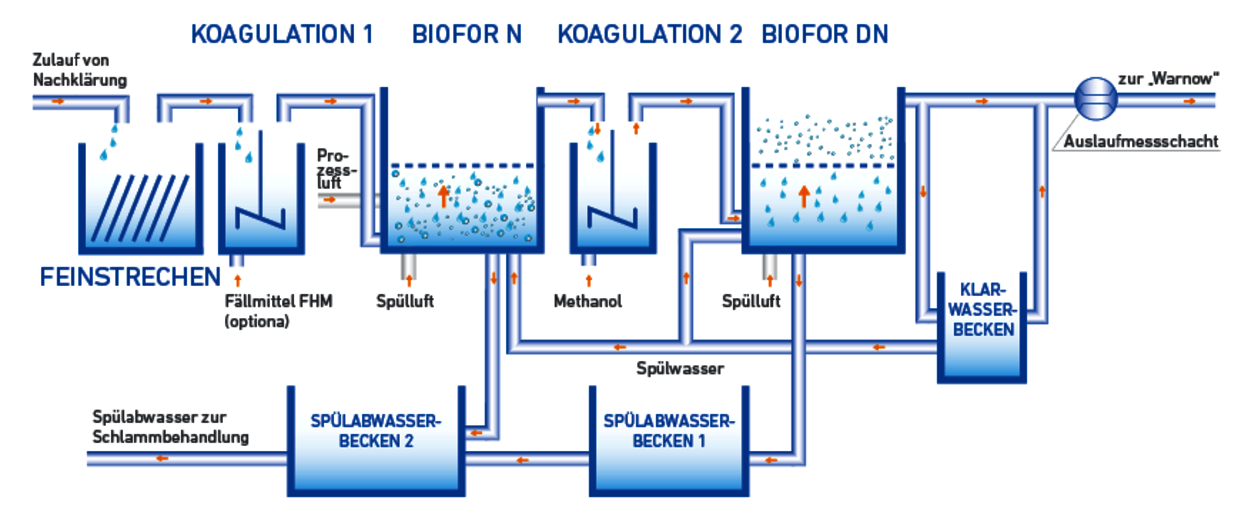 KOAGULATION 1 BIOFOR N KOAGULATION 2 BIOFOR DN

Zulauf von Nachklärung

zur „Warnow"

Auslaufmessschacht

Prozessluft

FEINSTRECHEN

Fällmittel FHM (optiona)

Spülluft

Methanol

Spülluft

KLARWASSERBECKEN

Spülwasser

Spülabwasser zur Schlammbehandlung

SPÜLABWASSERBECKEN 2

SPÜLABWASSERBECKEN 1